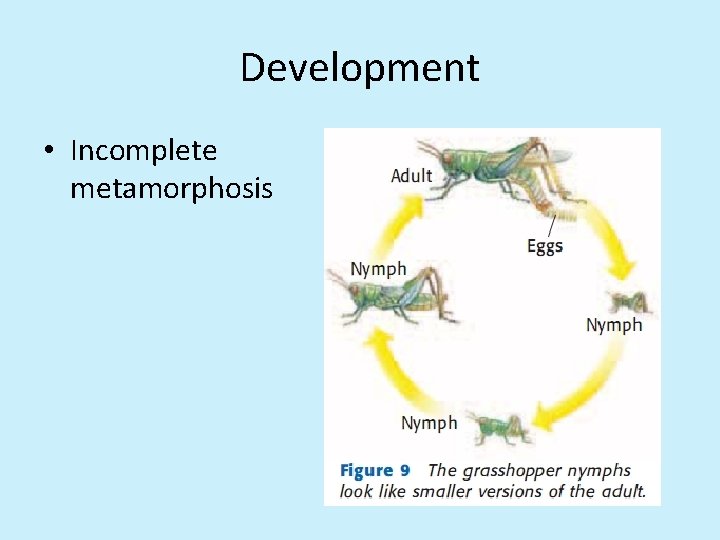 Development

• Incomplete metamorphosis

Adult

Eggs

Nymph

Nymph

Nymph

Figure 9 The grasshopper nymphs look like smaller versions of the adult.